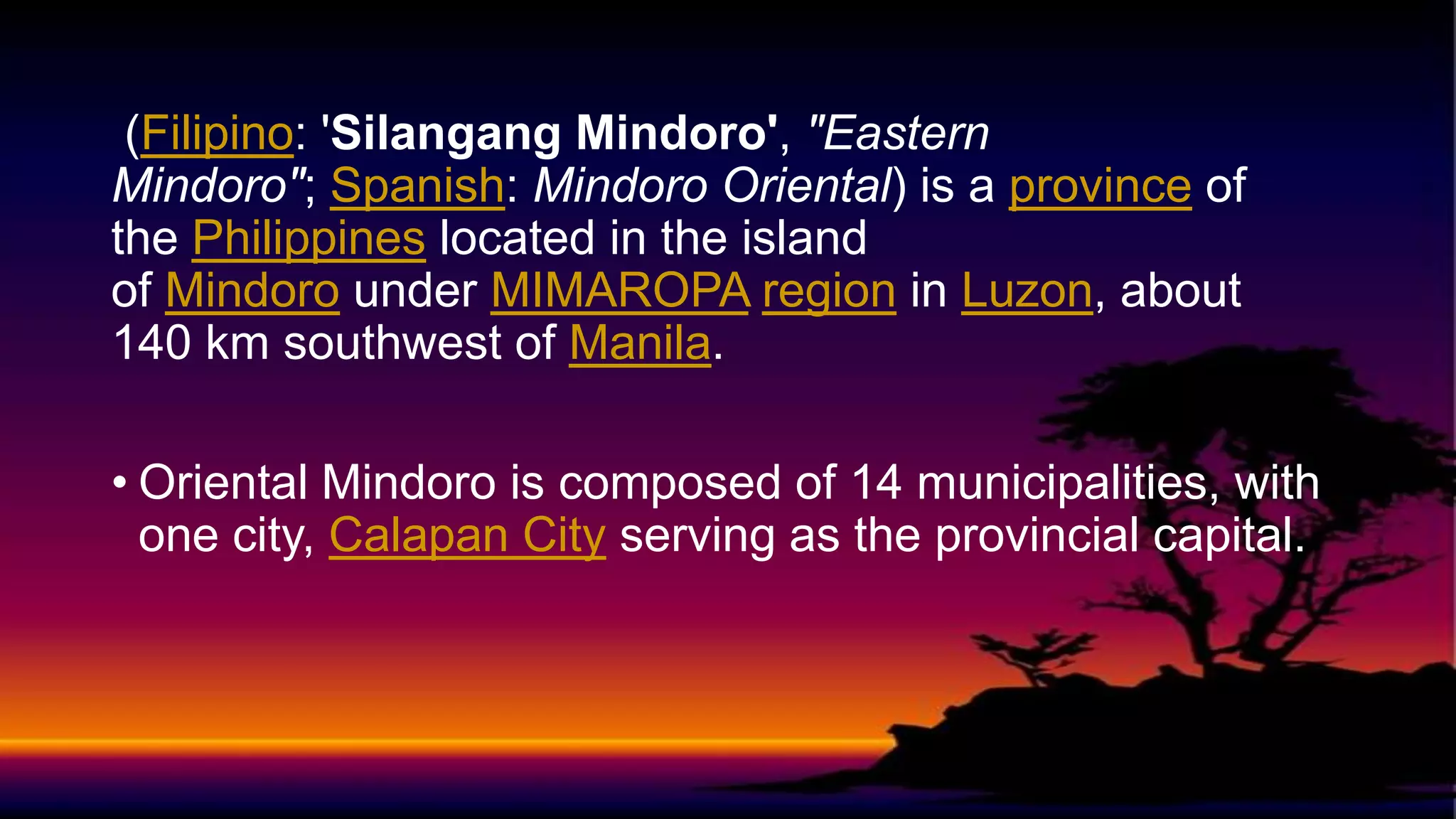 (Filipino: 'Silangang Mindoro', "Eastern Mindoro"; Spanish: Mindoro Oriental) is a province of the Philippines located in the island of Mindoro under MIMAROPA region in Luzon, about 140 km southwest of Manila.

• Oriental Mindoro is composed of 14 municipalities, with one city, Calapan City serving as the provincial capital.